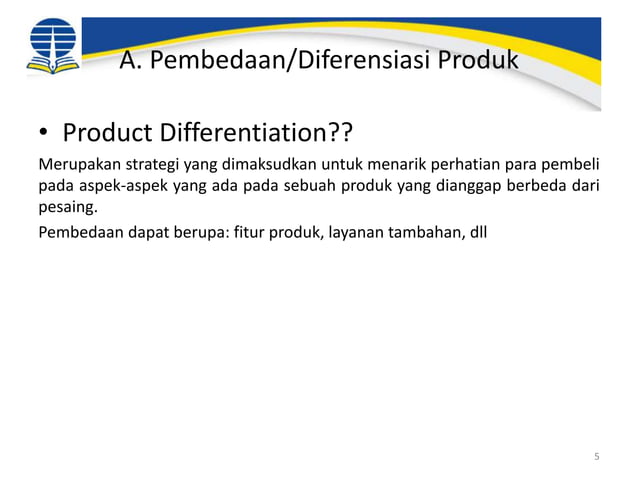 A. Pembedaan/Diferensiasi Produk

• Product Differentiation??

Merupakan strategi yang dimaksudkan untuk menarik perhatian para pembeli pada aspek-aspek yang ada pada sebuah produk yang dianggap berbeda dari pesaing.

Pembedaan dapat berupa: fitur produk, layanan tambahan, dll

5